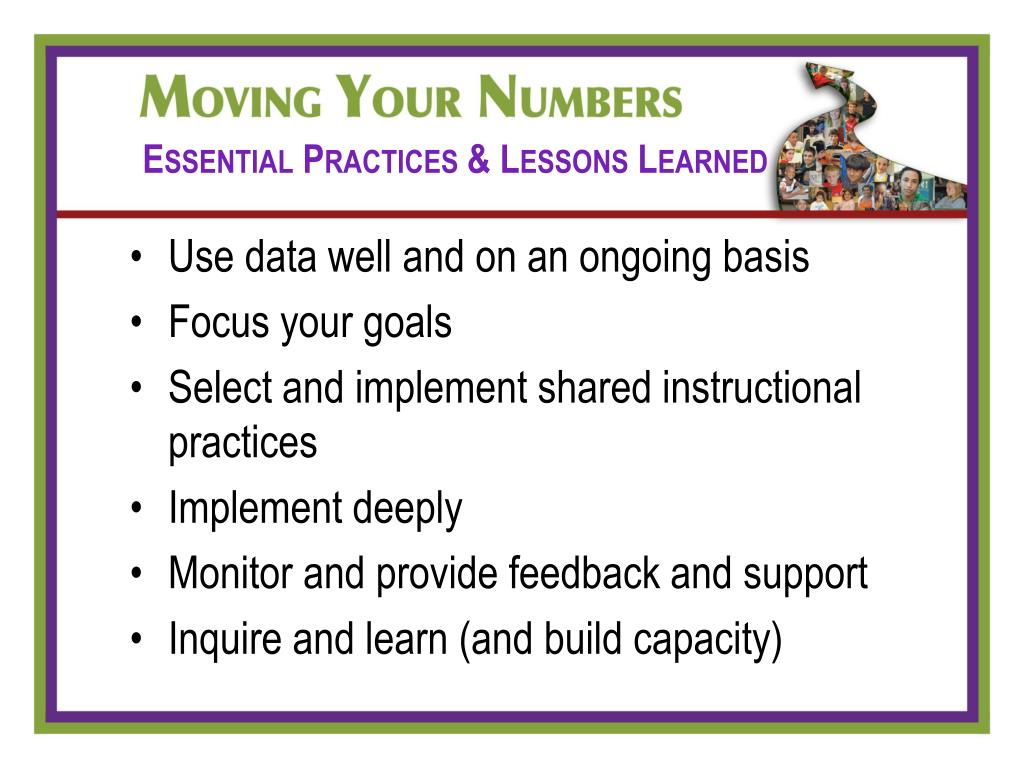 MOVING YOUR NUMBERS
ESSENTIAL PRACTICES & LESSONS LEARNED

• Use data well and on an ongoing basis
• Focus your goals
• Select and implement shared instructional practices
• Implement deeply
• Monitor and provide feedback and support
• Inquire and learn (and build capacity)